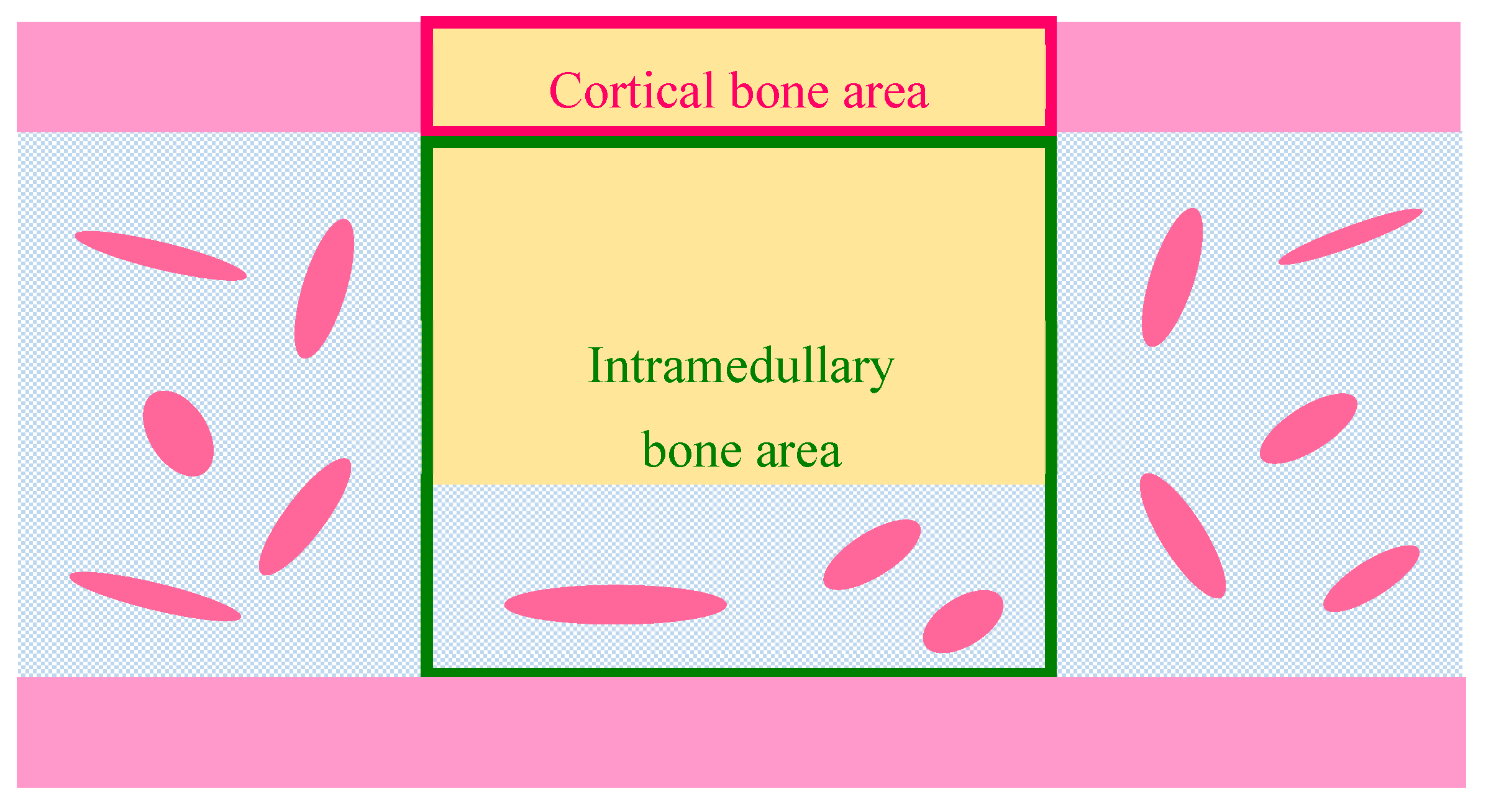 Cortical bone area

Intramedullary
bone area